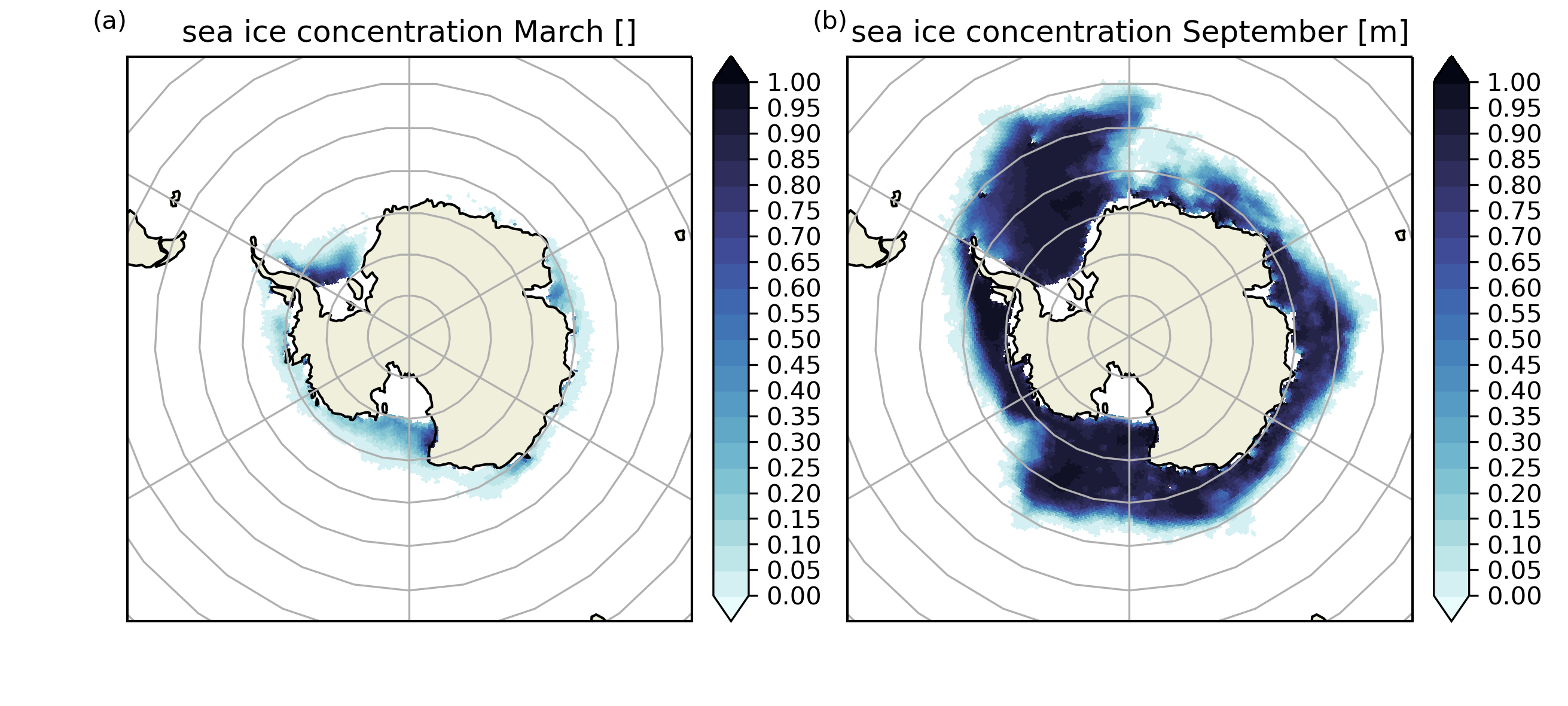 (a)
sea ice concentration March []

1.00
0.95
0.90
0.85
0.80
0.75
0.70
0.65
0.60
0.55
0.50
0.45
0.40
0.35
0.30
0.25
0.20
0.15
0.10
0.05
0.00

(b)
sea ice concentration September [m]

1.00
0.95
0.90
0.85
0.80
0.75
0.70
0.65
0.60
0.55
0.50
0.45
0.40
0.35
0.30
0.25
0.20
0.15
0.10
0.05
0.00